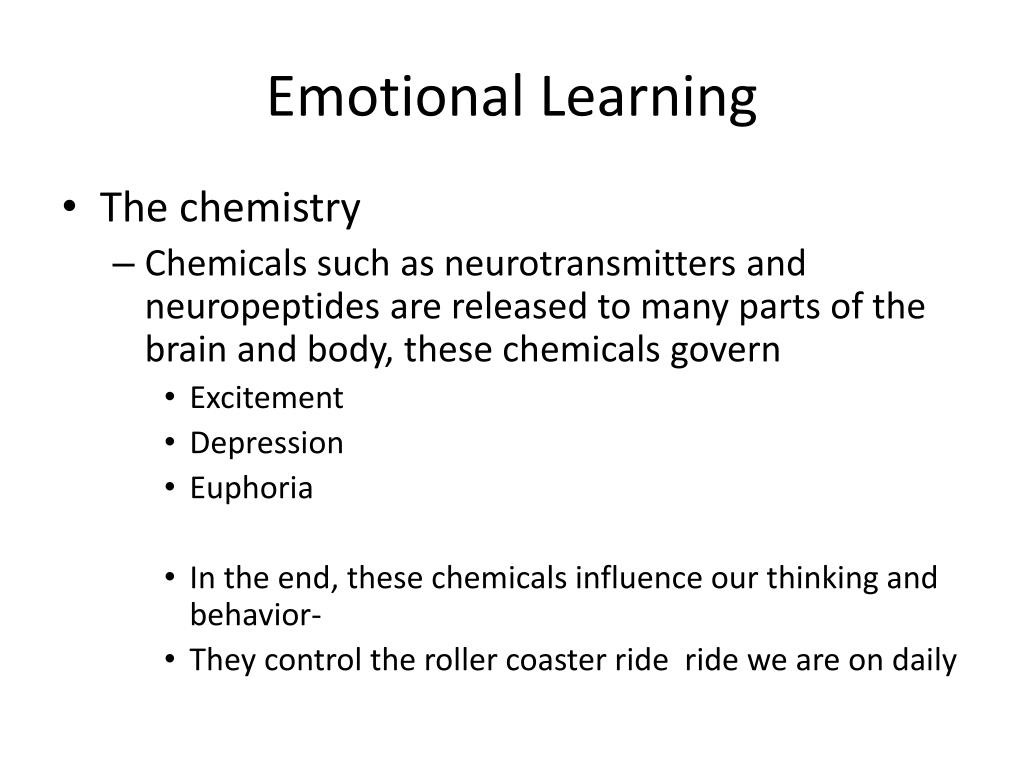 Emotional Learning

• The chemistry
– Chemicals such as neurotransmitters and neuropeptides are released to many parts of the brain and body, these chemicals govern
• Excitement
• Depression
• Euphoria

• In the end, these chemicals influence our thinking and behavior-
• They control the roller coaster ride ride we are on daily